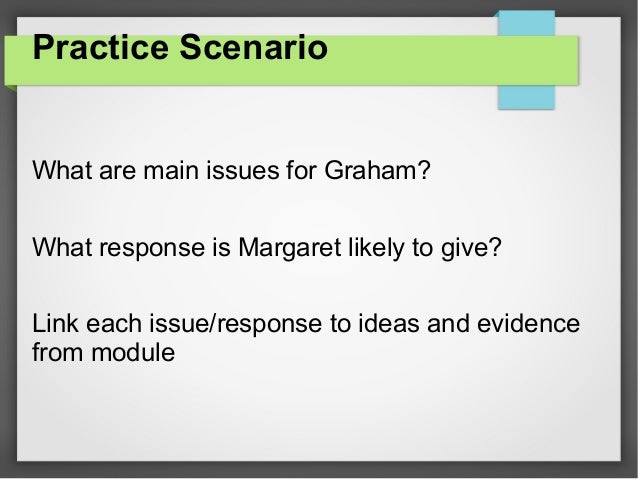 Practice Scenario

What are main issues for Graham?

What response is Margaret likely to give?

Link each issue/response to ideas and evidence from module